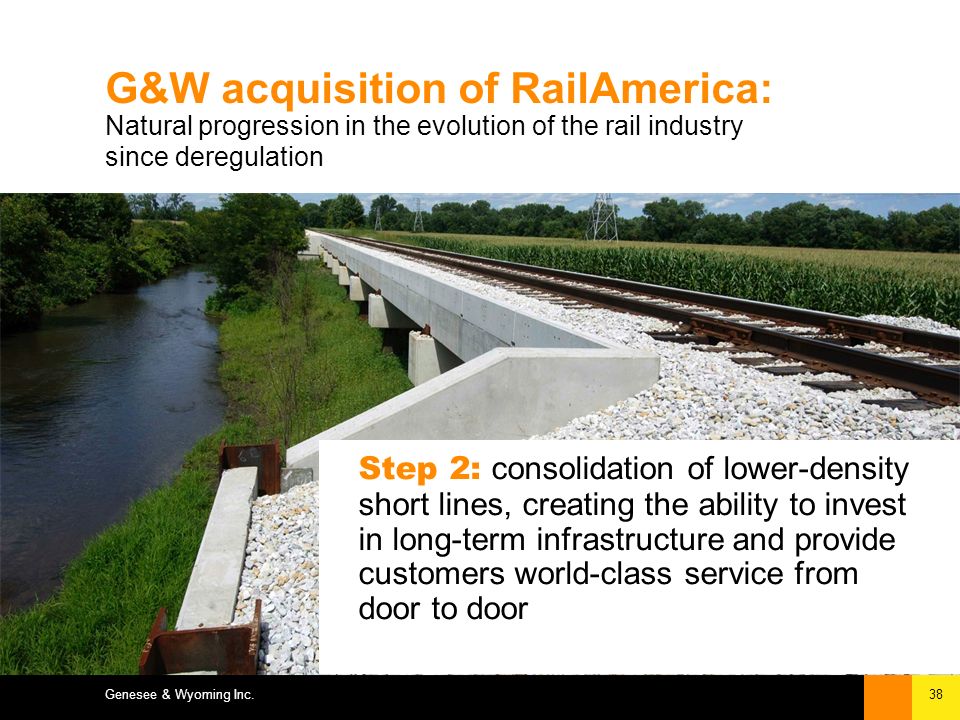 G&W acquisition of RailAmerica:
Natural progression in the evolution of the rail industry since deregulation

Step 2: consolidation of lower-density short lines, creating the ability to invest in long-term infrastructure and provide customers world-class service from door to door

Genesee & Wyoming Inc.

38